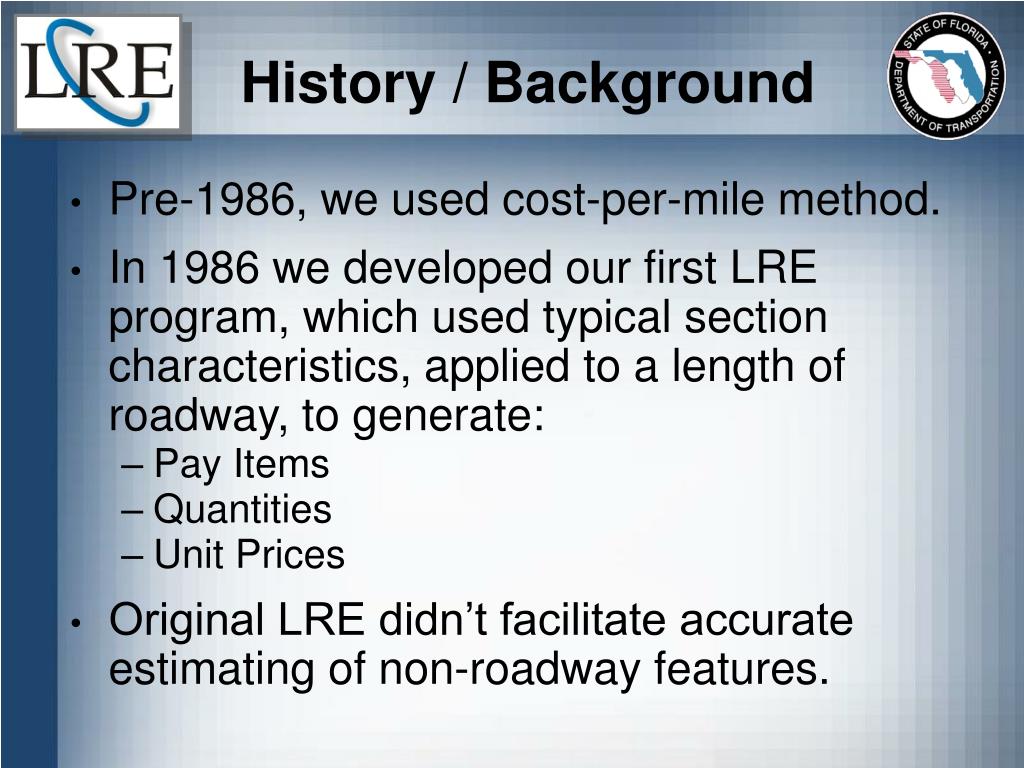 LRE

History / Background

STATE OF FLORIDA • DEPARTMENT OF TRANSPORTATION

• Pre-1986, we used cost-per-mile method.
• In 1986 we developed our first LRE program, which used typical section characteristics, applied to a length of roadway, to generate:
– Pay Items
– Quantities
– Unit Prices
• Original LRE didn’t facilitate accurate estimating of non-roadway features.